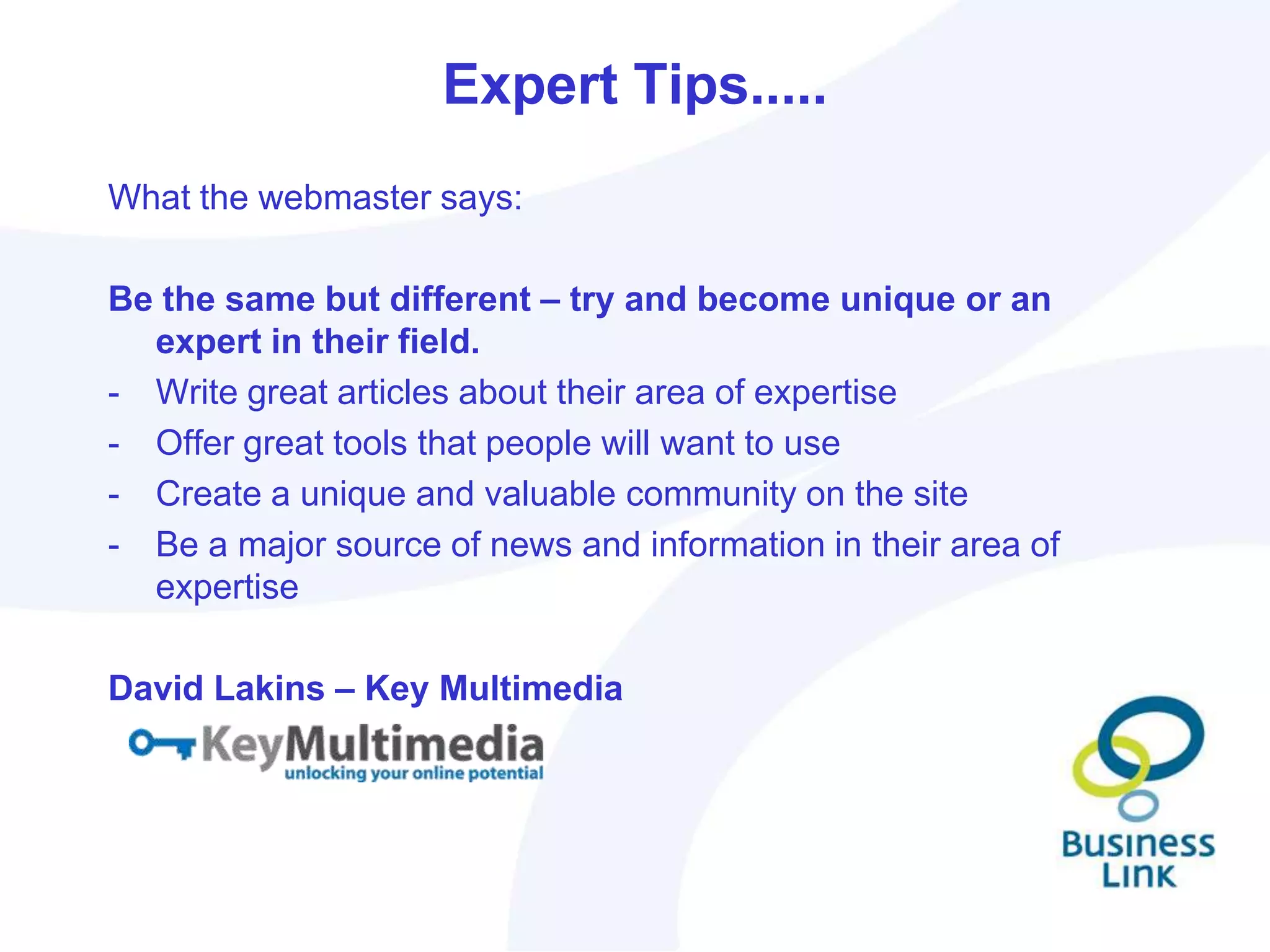 Expert Tips.....

What the webmaster says:

Be the same but different – try and become unique or an expert in their field.
- Write great articles about their area of expertise
- Offer great tools that people will want to use
- Create a unique and valuable community on the site
- Be a major source of news and information in their area of expertise

David Lakins – Key Multimedia

KeyMultimedia
unlocking your online potential

Business Link